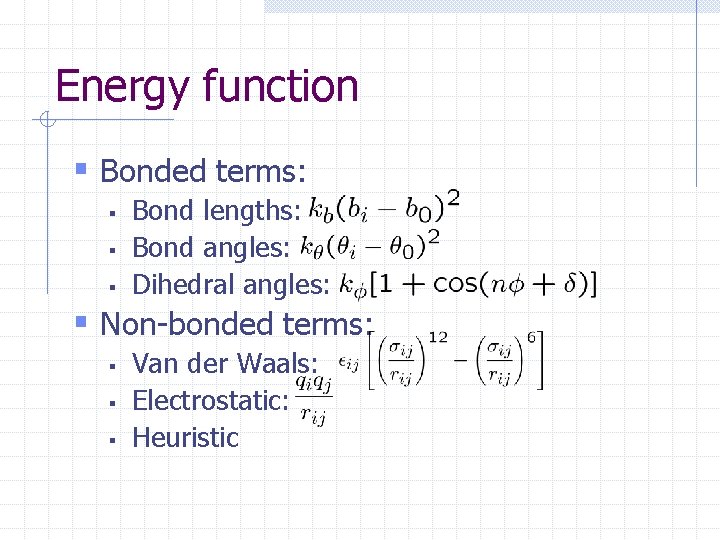 Energy function

Bonded terms:

Bond lengths: $k_b(b_i - b_0)^2$

Bond angles: $k_\theta(\theta_i - \theta_0)^2$

Dihedral angles: $k_\phi[1 + \cos(n\phi + \delta)]$

Non-bonded terms:

Van der Waals: $\epsilon_{ij}\left[\left(\frac{\sigma_{ij}}{r_{ij}}\right)^{12} - \left(\frac{\sigma_{ij}}{r_{ij}}\right)^{6}\right]$

Electrostatic: $\frac{q_i q_j}{r_{ij}}$

Heuristic